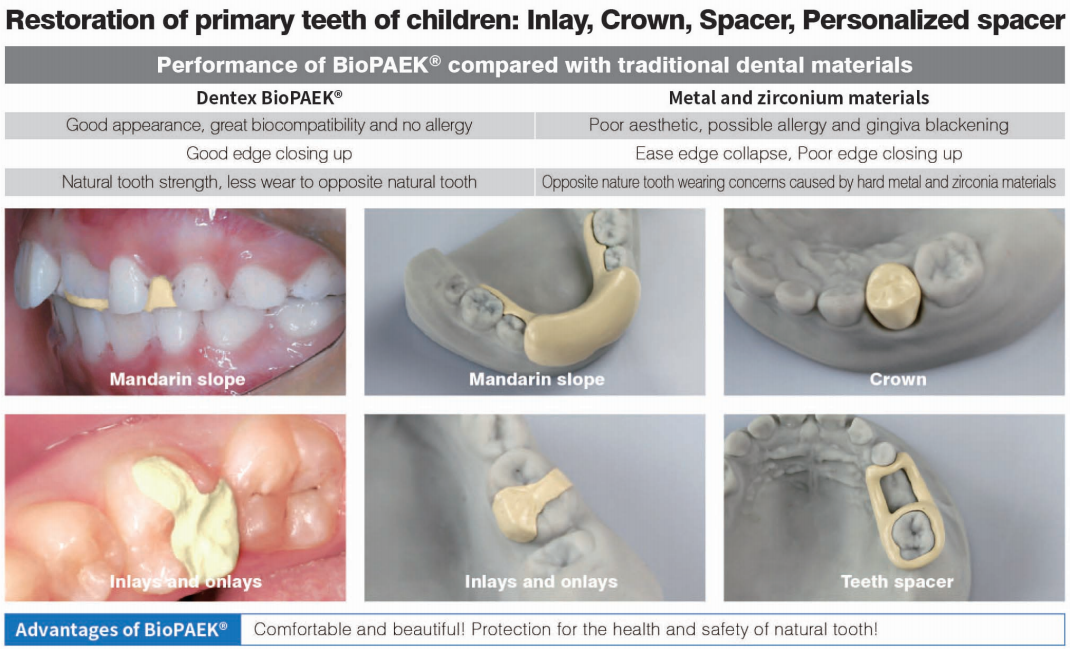 Restoration of primary teeth of children: Inlay, Crown, Spacer, Personalized spacer

Performance of BioPAEK® compared with traditional dental materials

| Dentex BioPAEK® | Metal and zirconium materials |
|---|---|
| Good appearance, great biocompatibility and no allergy | Poor aesthetic, possible allergy and gingiva blackening |
| Good edge closing up | Ease edge collapse, Poor edge closing up |
| Natural tooth strength, less wear to opposite natural tooth | Opposite nature tooth wearing concerns caused by hard metal and zirconia materials |

Mandarin slope

Mandarin slope

Crown

Inlays and onlays

Inlays and onlays

Teeth spacer

Advantages of BioPAEK®

Comfortable and beautiful! Protection for the health and safety of natural tooth!